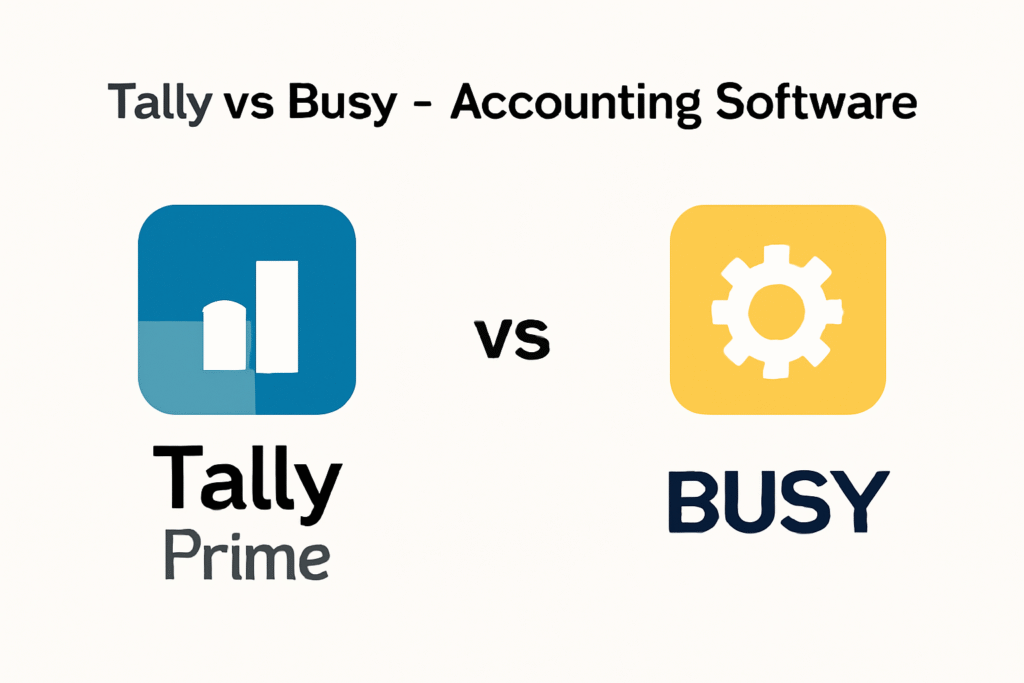 Tally vs Busy - Accounting Software

Tally
Prime

vs

BUSY